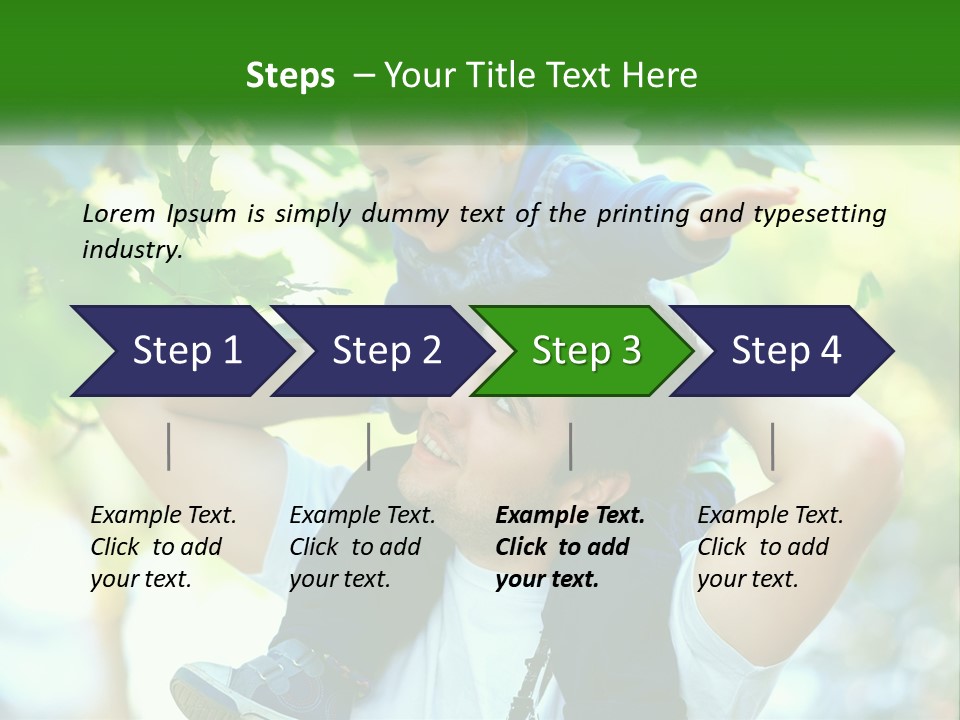 Steps – Your Title Text Here

Lorem Ipsum is simply dummy text of the printing and typesetting industry.

Step 1

Step 2

Step 3

Step 4

Example Text. Click to add your text.

Example Text. Click to add your text.

Example Text. Click to add your text.

Example Text. Click to add your text.